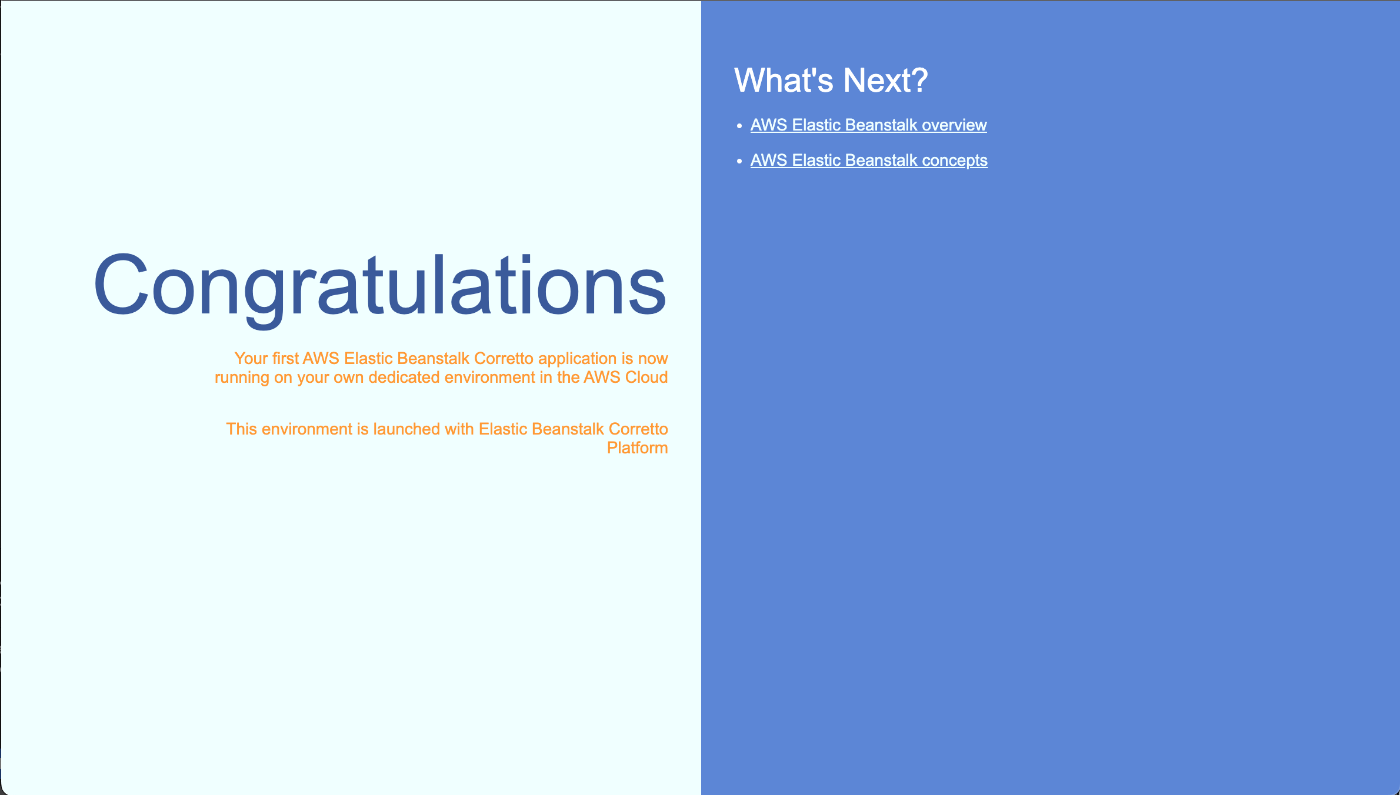 Congratulations

Your first AWS Elastic Beanstalk Corretto application is now running on your own dedicated environment in the AWS Cloud

This environment is launched with Elastic Beanstalk Corretto Platform

What's Next?

- AWS Elastic Beanstalk overview
- AWS Elastic Beanstalk concepts